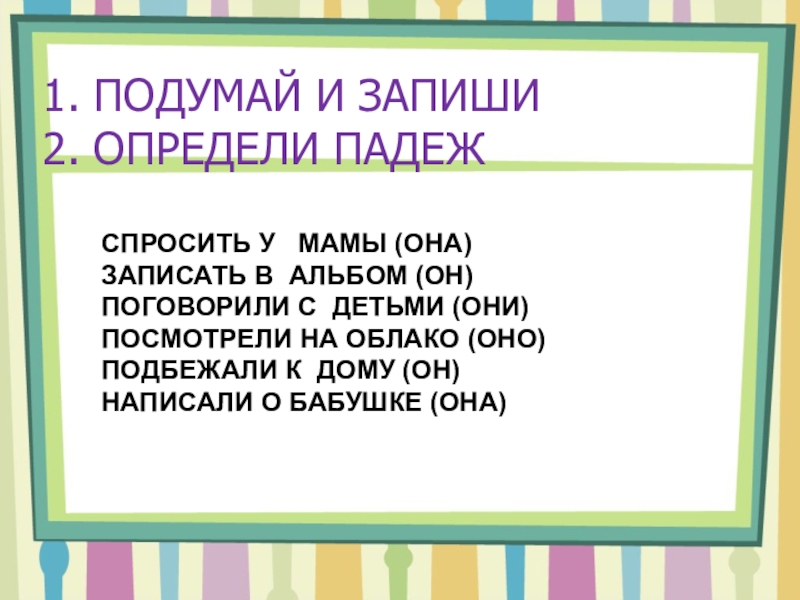 1. ПОДУМАЙ И ЗАПИШИ
2. ОПРЕДЕЛИ ПАДЕЖ

СПРОСИТЬ У МАМЫ (ОНА)
ЗАПИСАТЬ В АЛЬБОМ (ОН)
ПОГОВОРИЛИ С ДЕТЬМИ (ОНИ)
ПОСМОТРЕЛИ НА ОБЛАКО (ОНО)
ПОДБЕЖАЛИ К ДОМУ (ОН)
НАПИСАЛИ О БАБУШКЕ (ОНА)